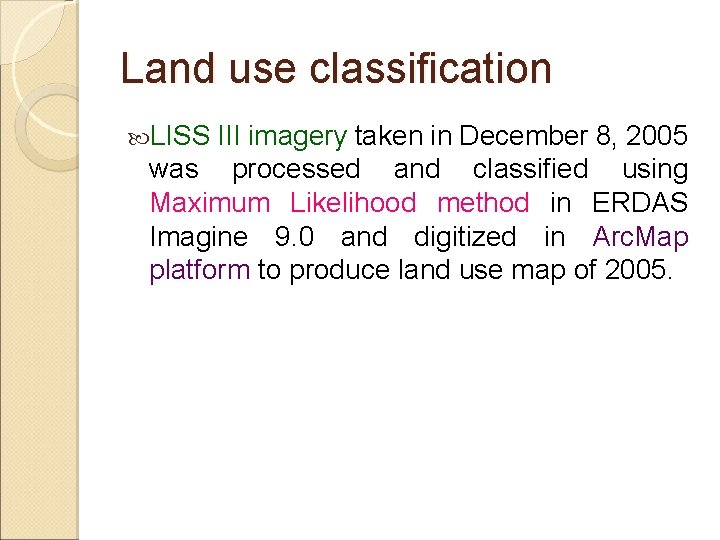 Land use classification

LISS III imagery taken in December 8, 2005 was processed and classified using Maximum Likelihood method in ERDAS Imagine 9.0 and digitized in ArcMap platform to produce land use map of 2005.